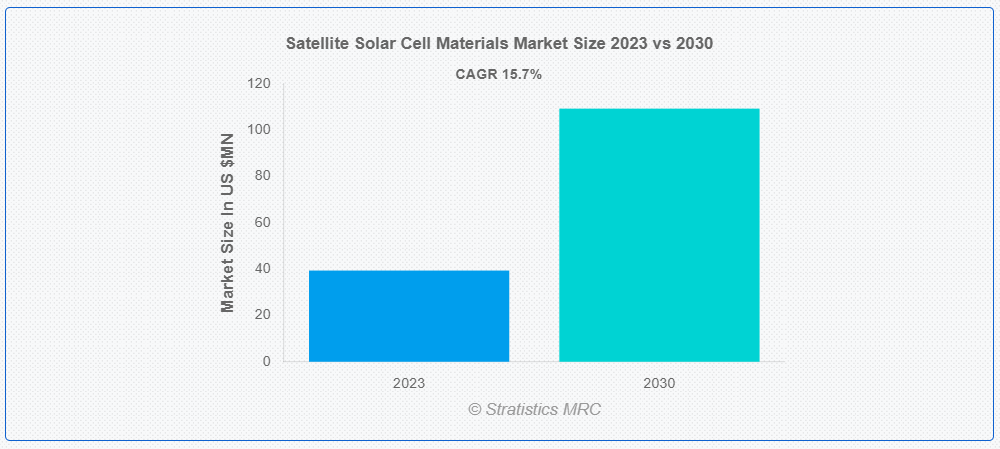 Satellite Solar Cell Materials Market Size 2023 vs 2030

CAGR 15.7%

Market Size In US $MN

120
100
80
60
40
20
0

2023
2030

© Stratistics MRC